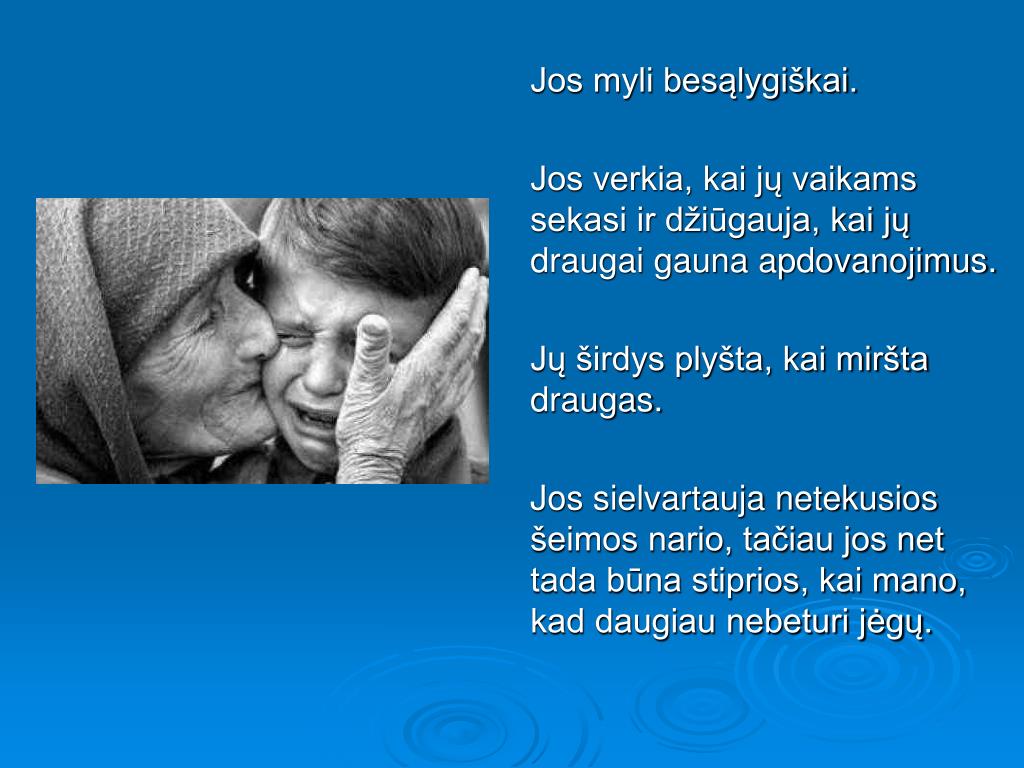 Jos myli besąlygiškai.

Jos verkia, kai jų vaikams sekasi ir džiūgauja, kai jų draugai gauna apdovanojimus.

Jų širdys plyšta, kai miršta draugas.

Jos sielvartauja netekusios šeimos nario, tačiau jos net tada būna stiprios, kai mano, kad daugiau nebeturi jėgų.